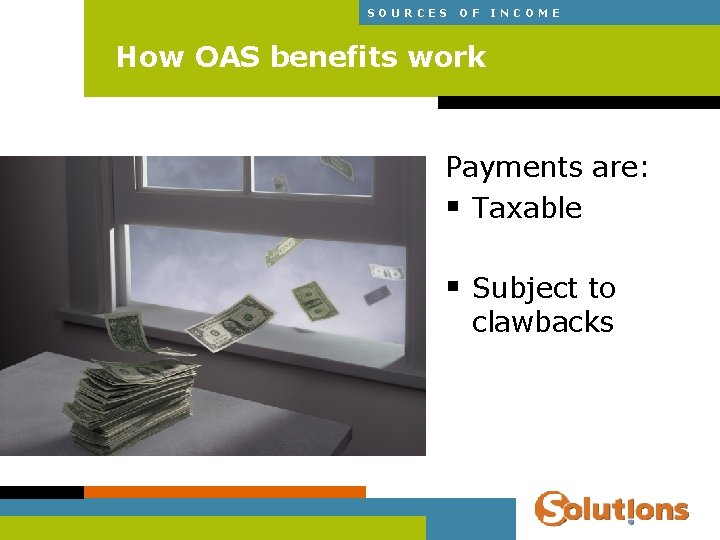 SOURCES OF INCOME

How OAS benefits work

Payments are:
▪ Taxable

▪ Subject to clawbacks

Solutions